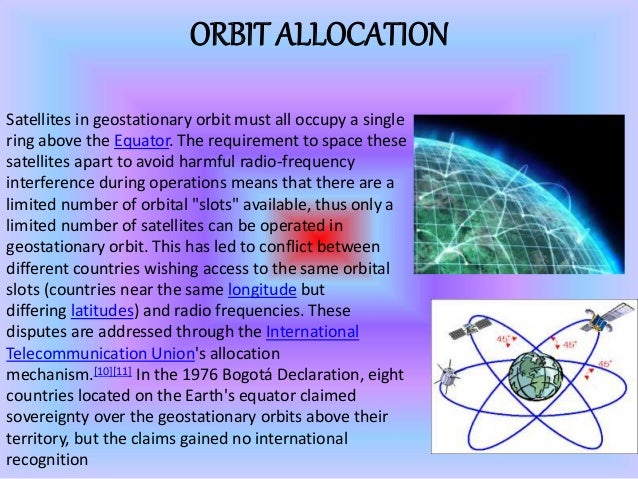 ORBIT ALLOCATION

Satellites in geostationary orbit must all occupy a single ring above the Equator. The requirement to space these satellites apart to avoid harmful radio-frequency interference during operations means that there are a limited number of orbital "slots" available, thus only a limited number of satellites can be operated in geostationary orbit. This has led to conflict between different countries wishing access to the same orbital slots (countries near the same longitude but differing latitudes) and radio frequencies. These disputes are addressed through the International Telecommunication Union's allocation mechanism.[10][11] In the 1976 Bogotá Declaration, eight countries located on the Earth's equator claimed sovereignty over the geostationary orbits above their territory, but the claims gained no international recognition

45°
45°
45°